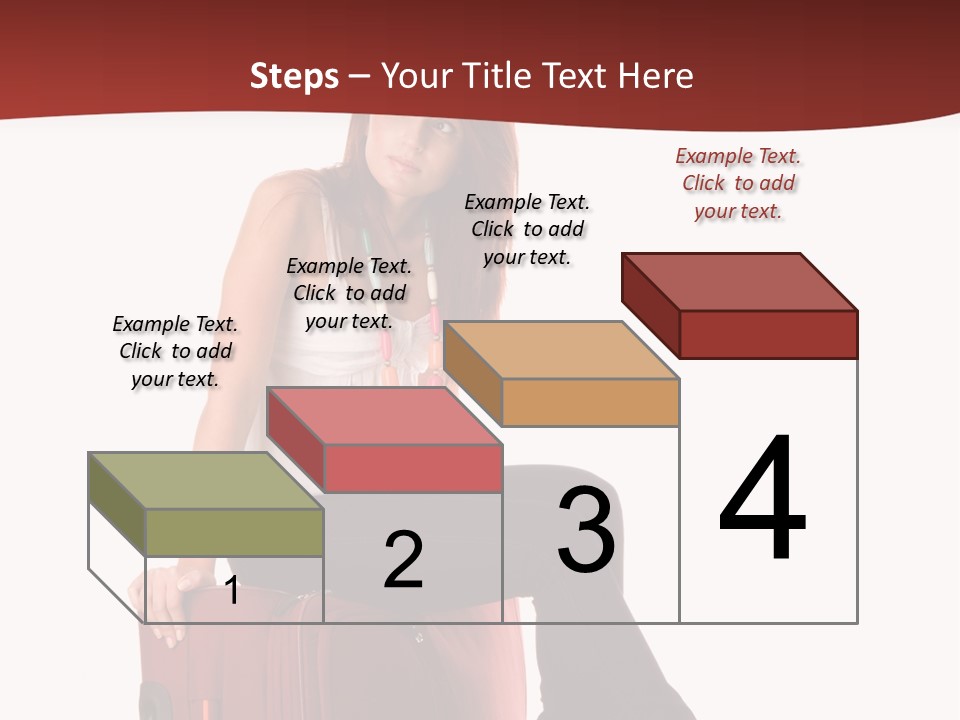 Steps – Your Title Text Here

Example Text. Click to add your text.

Example Text. Click to add your text.

Example Text. Click to add your text.

Example Text. Click to add your text.

1

2

3

4